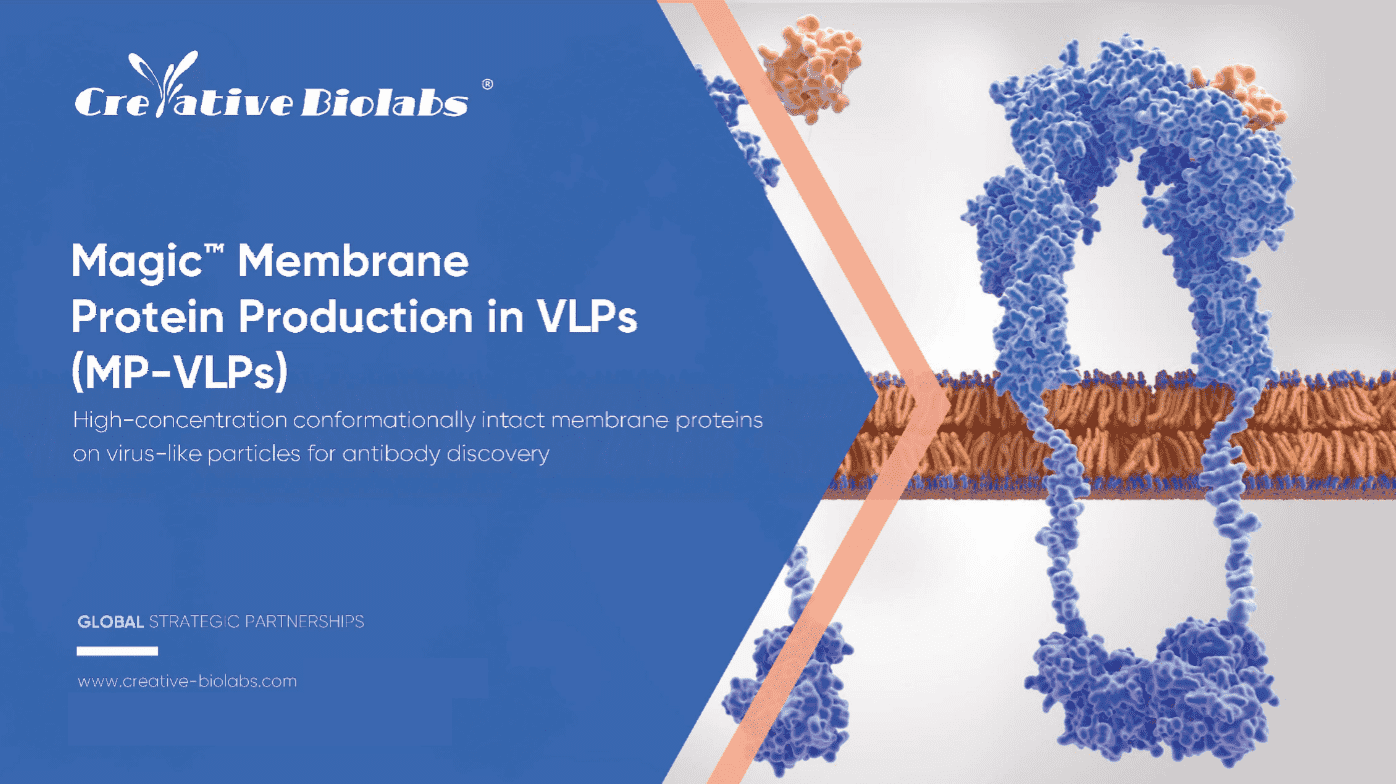 Creative Biolabs ®

Magic™ Membrane Protein Production in VLPs (MP-VLPs)

High-concentration conformationally intact membrane proteins on virus-like particles for antibody discovery

GLOBAL STRATEGIC PARTNERSHIPS

www.creative-biolabs.com